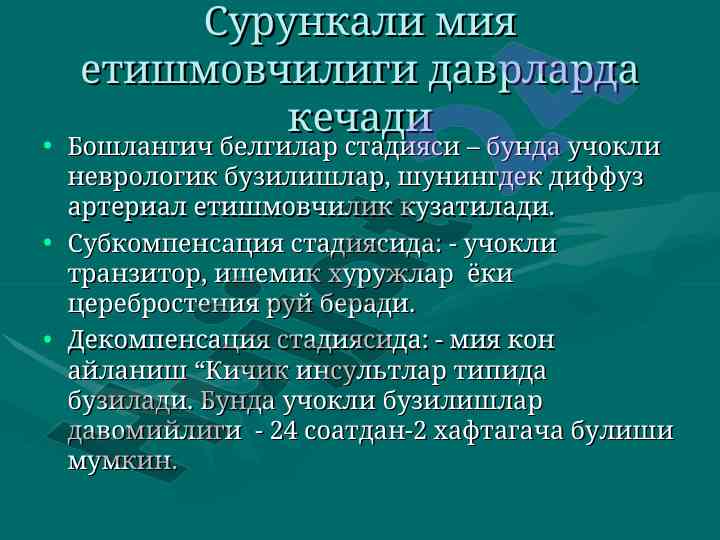 Сурункали мия етишмовчилиги даврларда кечади

• Бошлангич белгилар стадияси – бунда учокли неврологик бузилишлар, шунингдек диффуз артериал етишмовчилик кузатилади.
• Субкомпенсация стадиясида: - учокли транзитор, ишемик хуружлар ёки церебростения руй беради.
• Декомпенсация стадиясида: - мия кон айланиш “Кичик инсультлар типида бузилади. Бунда учокли бузилишлар давомийлиги - 24 соатдан-2 хафтагача булиши мумкин.